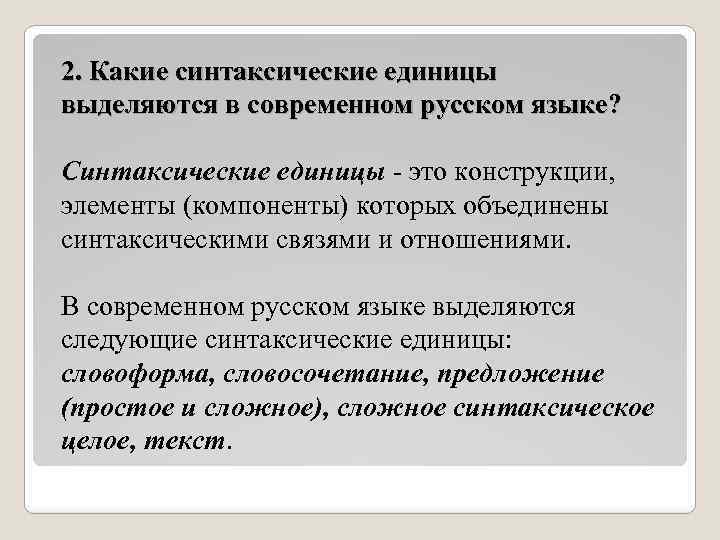 2. Какие синтаксические единицы выделяются в современном русском языке?

Синтаксические единицы - это конструкции, элементы (компоненты) которых объединены синтаксическими связями и отношениями.

В современном русском языке выделяются следующие синтаксические единицы: словоформа, словосочетание, предложение (простое и сложное), сложное синтаксическое целое, текст.